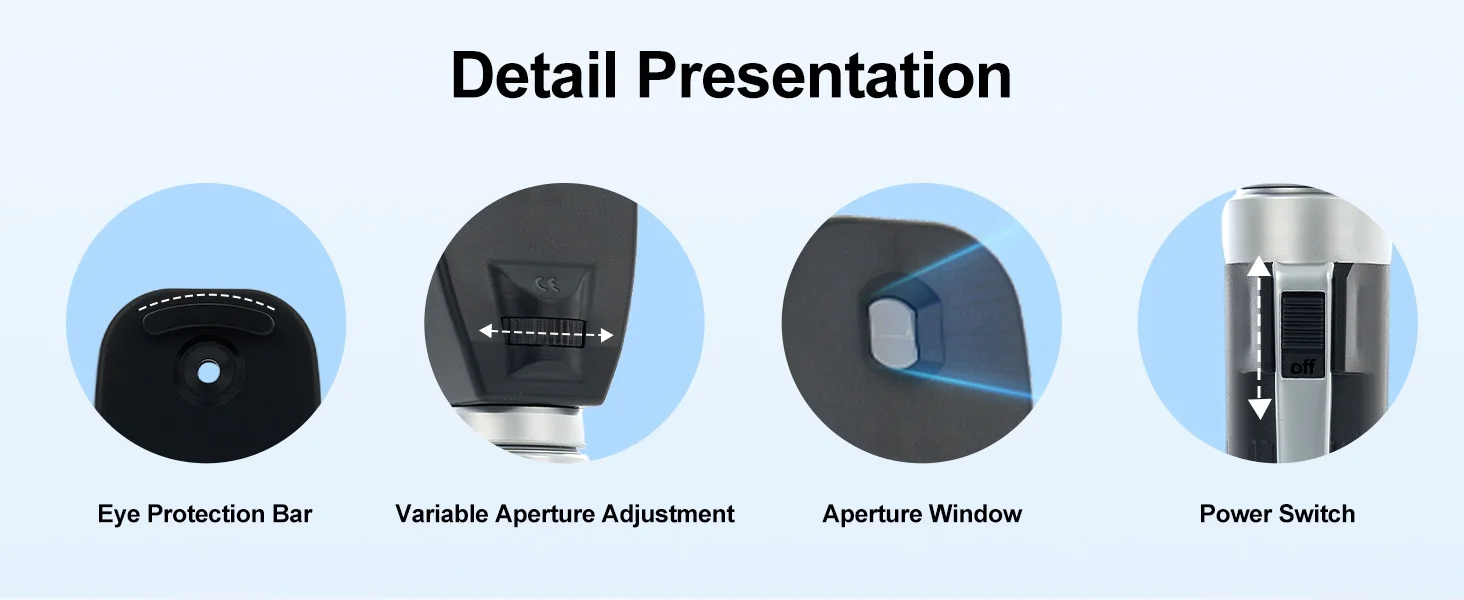 Detail Presentation

CE

off

Eye Protection Bar

Variable Aperture Adjustment

Aperture Window

Power Switch